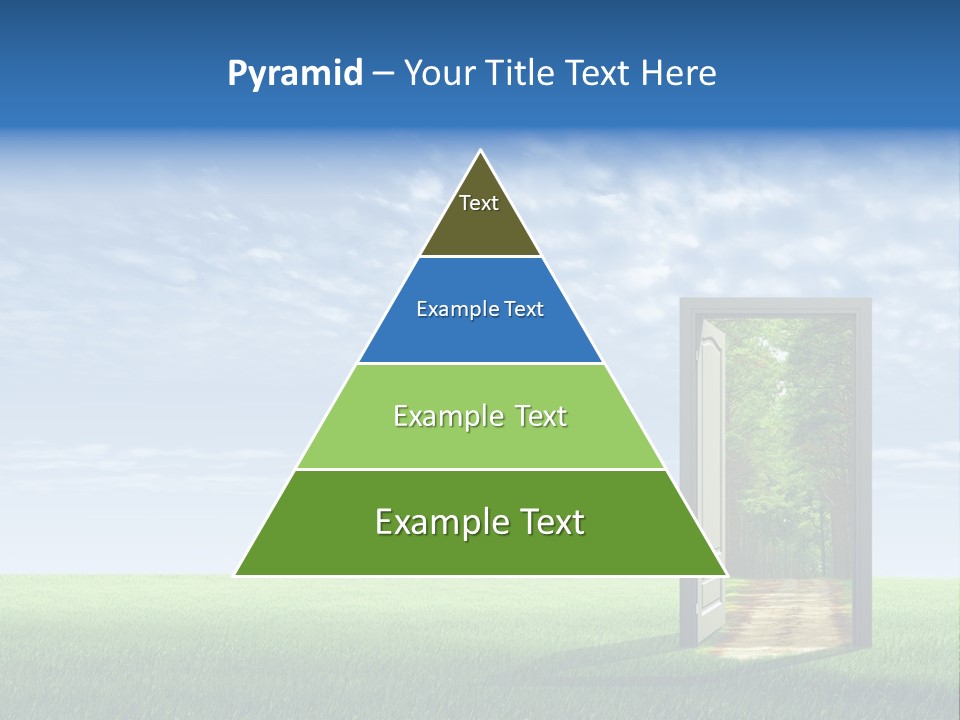 Pyramid – Your Title Text Here

Text

Example Text

Example Text

Example Text